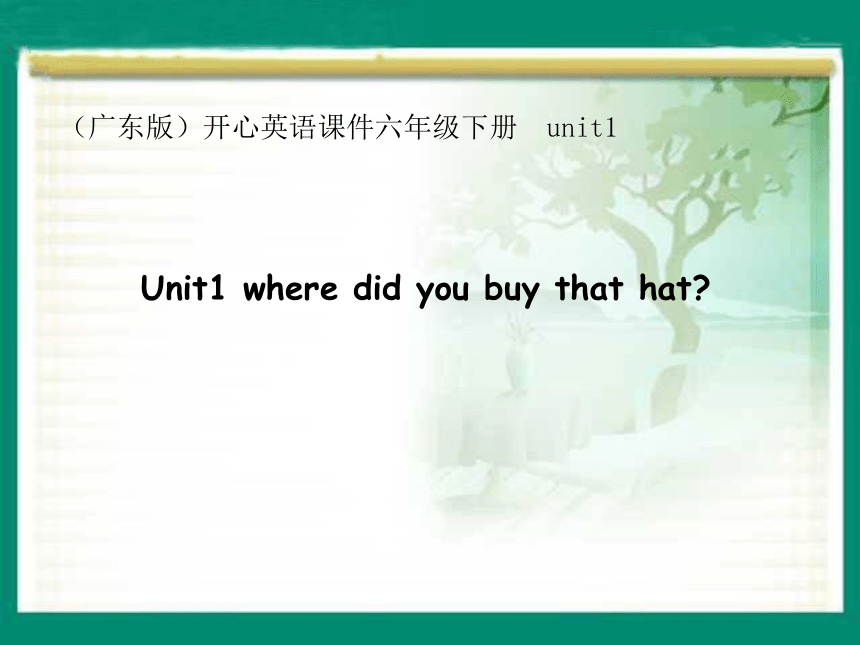 （广东版）开心英语课件六年级下册 unit1

Unit1 where did you buy that hat?